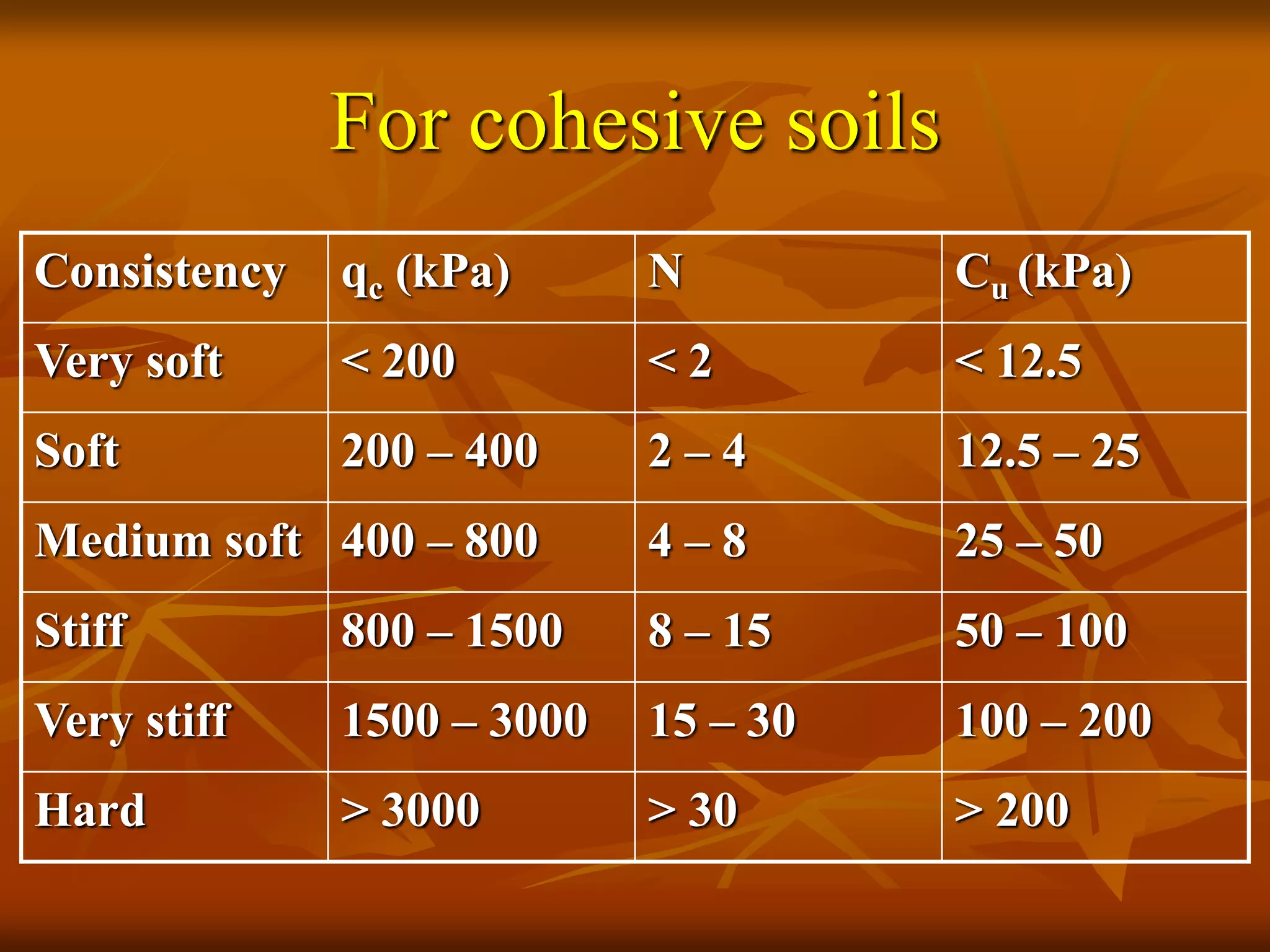 For cohesive soils

| Consistency | $q_c$ (kPa) | N | $C_u$ (kPa) |
|---|---|---|---|
| Very soft | < 200 | < 2 | < 12.5 |
| Soft | 200 – 400 | 2 – 4 | 12.5 – 25 |
| Medium soft | 400 – 800 | 4 – 8 | 25 – 50 |
| Stiff | 800 – 1500 | 8 – 15 | 50 – 100 |
| Very stiff | 1500 – 3000 | 15 – 30 | 100 – 200 |
| Hard | > 3000 | > 30 | > 200 |